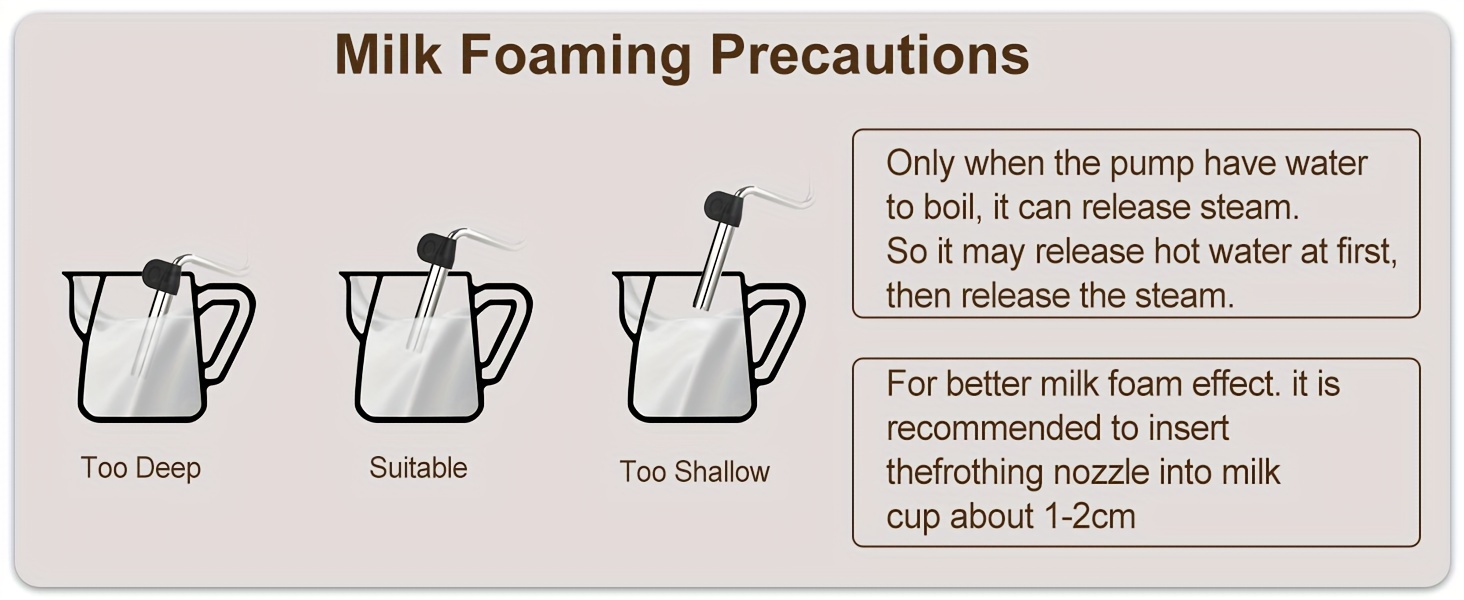 Milk Foaming Precautions

Too Deep

Suitable

Too Shallow

Only when the pump have water to boil, it can release steam. So it may release hot water at first, then release the steam.

For better milk foam effect. it is recommended to insert thefrothing nozzle into milk cup about 1-2cm